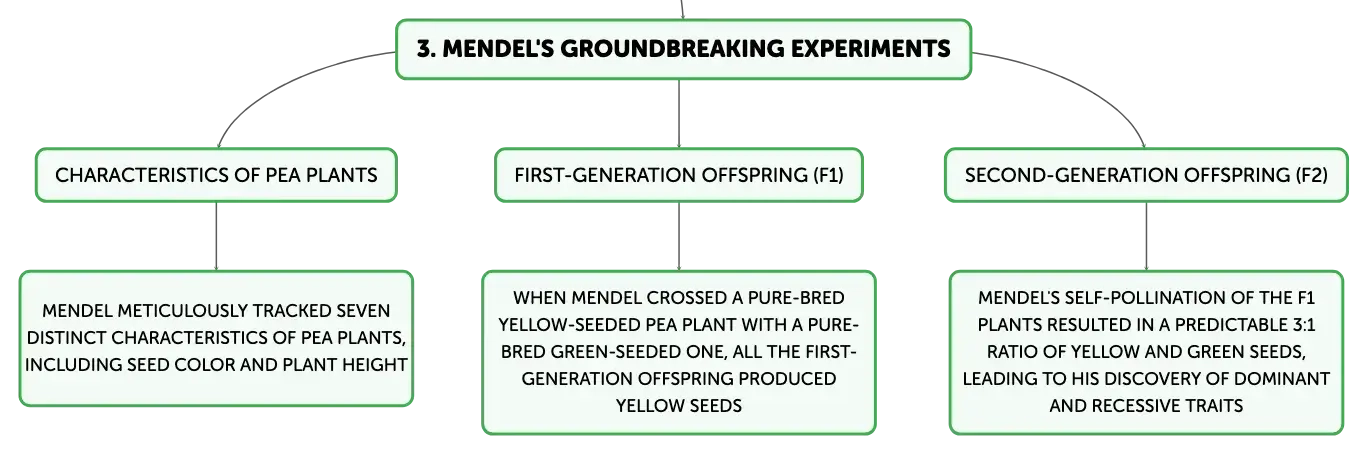 3. MENDEL'S GROUNDBREAKING EXPERIMENTS

CHARACTERISTICS OF PEA PLANTS

MENDEL METICULOUSLY TRACKED SEVEN DISTINCT CHARACTERISTICS OF PEA PLANTS, INCLUDING SEED COLOR AND PLANT HEIGHT

FIRST-GENERATION OFFSPRING (F1)

WHEN MENDEL CROSSED A PURE-BRED YELLOW-SEEDED PEA PLANT WITH A PURE-BRED GREEN-SEEDED ONE, ALL THE FIRST-GENERATION OFFSPRING PRODUCED YELLOW SEEDS

SECOND-GENERATION OFFSPRING (F2)

MENDEL'S SELF-POLLINATION OF THE F1 PLANTS RESULTED IN A PREDICTABLE 3:1 RATIO OF YELLOW AND GREEN SEEDS, LEADING TO HIS DISCOVERY OF DOMINANT AND RECESSIVE TRAITS